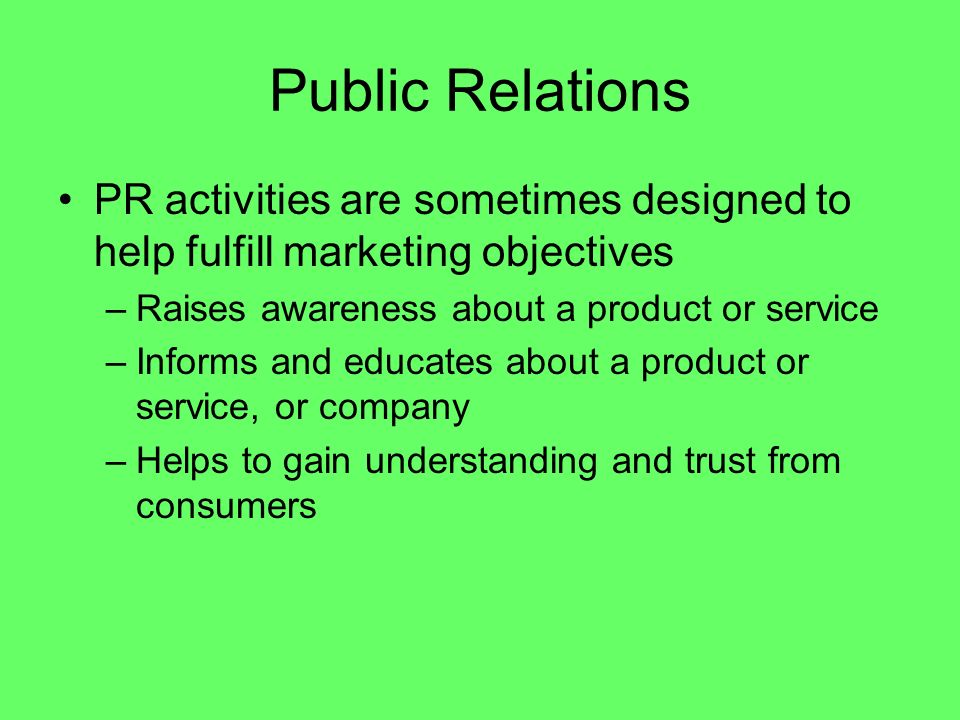 Public Relations

• PR activities are sometimes designed to help fulfill marketing objectives
– Raises awareness about a product or service
– Informs and educates about a product or service, or company
– Helps to gain understanding and trust from consumers